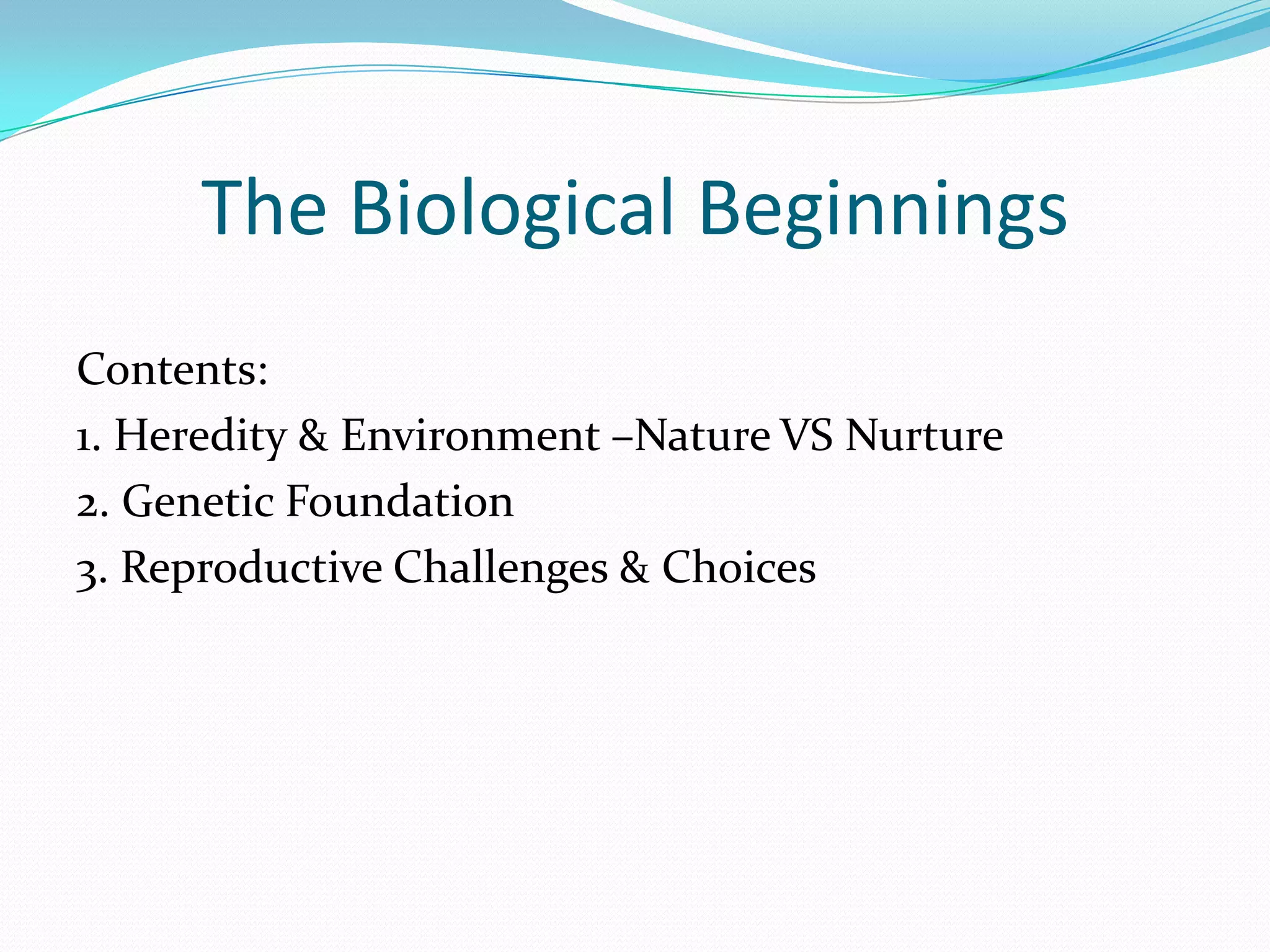 The Biological Beginnings

Contents:
1. Heredity & Environment –Nature VS Nurture
2. Genetic Foundation
3. Reproductive Challenges & Choices